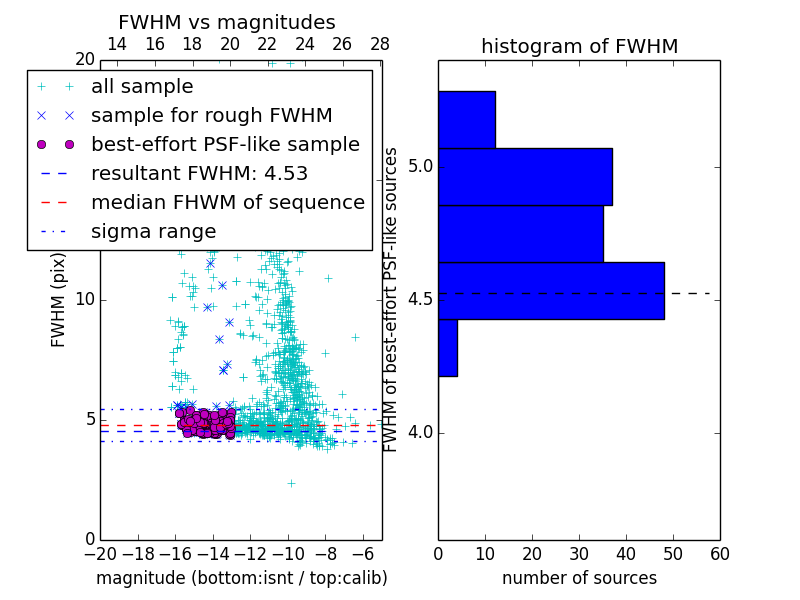 FWHM vs magnitudes

14 16 18 20 22 24 26 28

20

all sample
sample for rough FWHM
best-effort PSF-like sample
resultant FWHM: 4.53
median FHWM of sequence
sigma range

FWHM (pix)

10

5

0

−20 −18 −16 −14 −12 −10 −8 −6

magnitude (bottom:isnt / top:calib)

histogram of FWHM

FWHM of best-effort PSF-like sources

5.0

4.5

4.0

0 10 20 30 40 50 60

number of sources